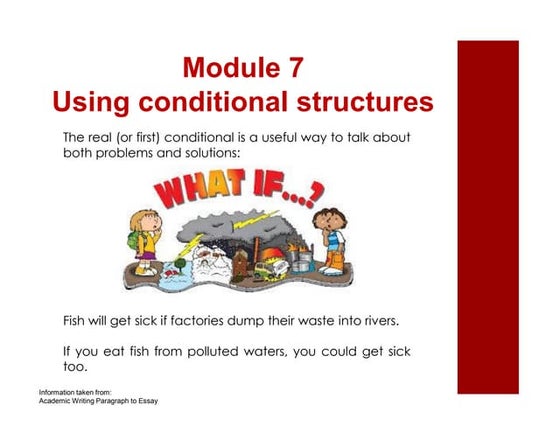 Module 7
Using conditional structures

The real (or first) conditional is a useful way to talk about both problems and solutions:

WHAT IF...?

Fish will get sick if factories dump their waste into rivers.

If you eat fish from polluted waters, you could get sick too.

Information taken from:
Academic Writing Paragraph to Essay